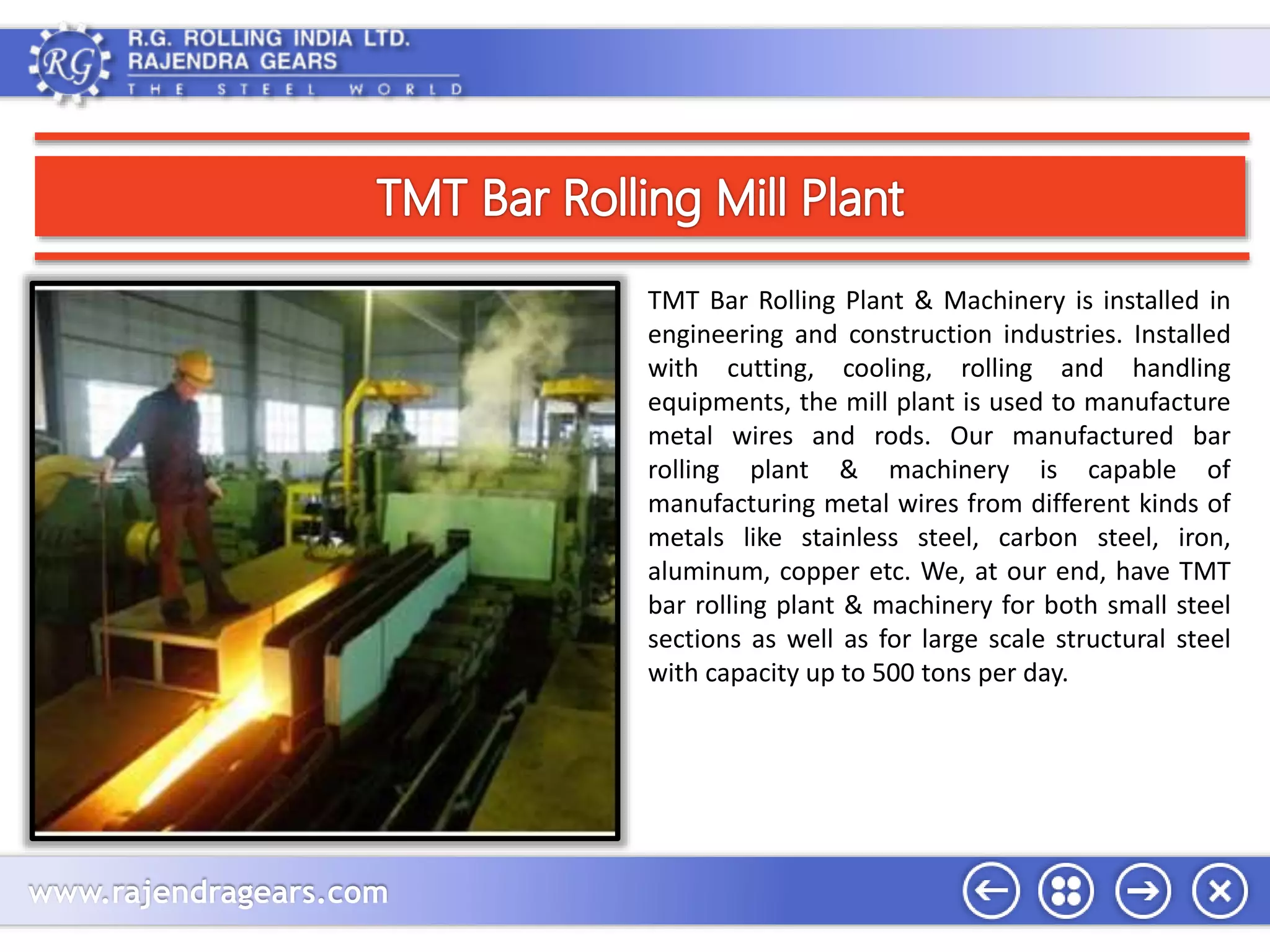 RG
R.G. ROLLING INDIA LTD.
RAJENDRA GEARS
THE STEEL WORLD

TMT Bar Rolling Mill Plant

TMT Bar Rolling Plant & Machinery is installed in engineering and construction industries. Installed with cutting, cooling, rolling and handling equipments, the mill plant is used to manufacture metal wires and rods. Our manufactured bar rolling plant & machinery is capable of manufacturing metal wires from different kinds of metals like stainless steel, carbon steel, iron, aluminum, copper etc. We, at our end, have TMT bar rolling plant & machinery for both small steel sections as well as for large scale structural steel with capacity up to 500 tons per day.

www.rajendragears.com